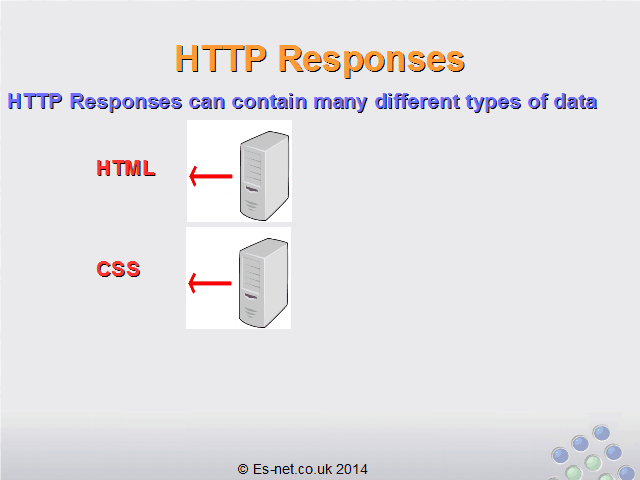 HTTP Responses

HTTP Responses can contain many different types of data

HTML

CSS

© Es-net.co.uk 2014